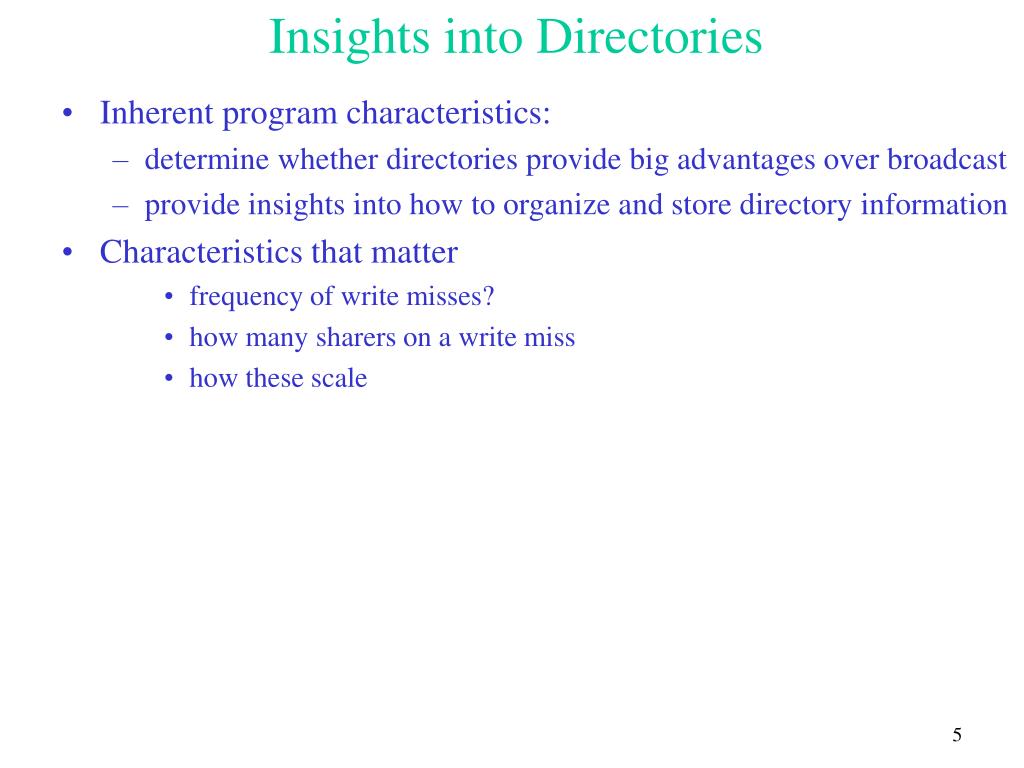 Insights into Directories

• Inherent program characteristics:
– determine whether directories provide big advantages over broadcast
– provide insights into how to organize and store directory information

• Characteristics that matter
• frequency of write misses?
• how many sharers on a write miss
• how these scale

5